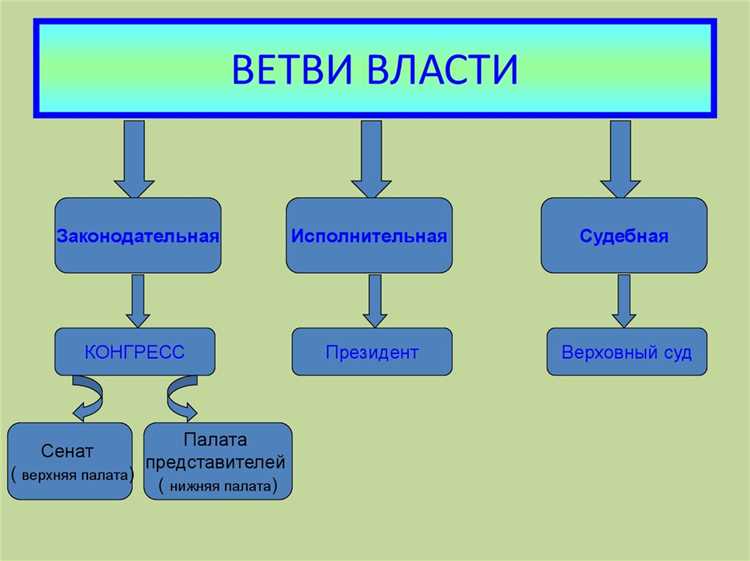 ВЕТВИ ВЛАСТИ

Законодательная

Исполнительная

Судебная

КОНГРЕСС

Президент

Верховный суд

Сенат
( верхняя палата)

Палата представителей
( нижняя палата)